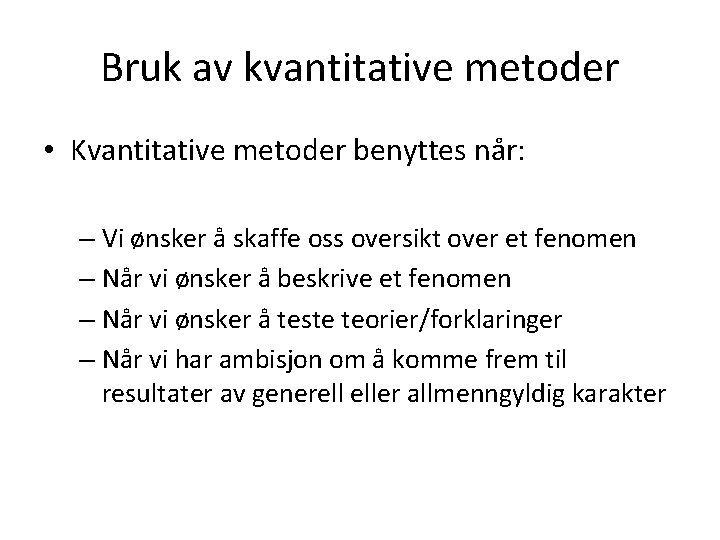 Bruk av kvantitative metoder

• Kvantitative metoder benyttes når:

– Vi ønsker å skaffe oss oversikt over et fenomen
– Når vi ønsker å beskrive et fenomen
– Når vi ønsker å teste teorier/forklaringer
– Når vi har ambisjon om å komme frem til resultater av generell eller allmenngyldig karakter